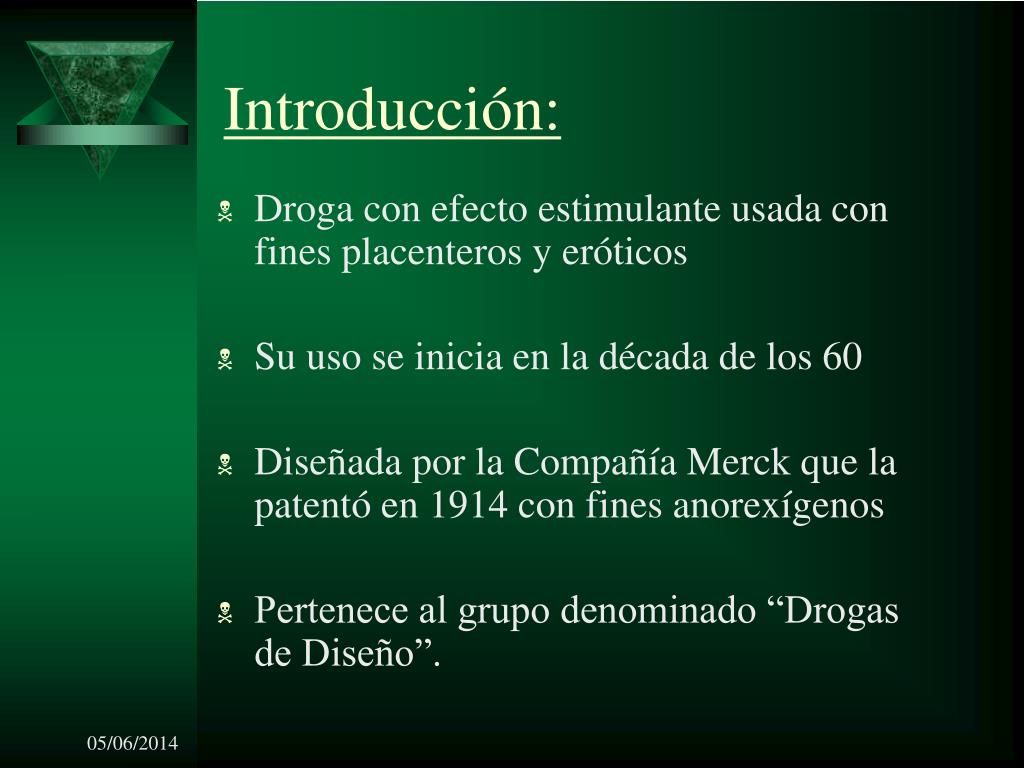 Introducción:

Droga con efecto estimulante usada con fines placenteros y eróticos

Su uso se inicia en la década de los 60

Diseñada por la Compañía Merck que la patentó en 1914 con fines anorexígenos

Pertenece al grupo denominado “Drogas de Diseño”.

05/06/2014